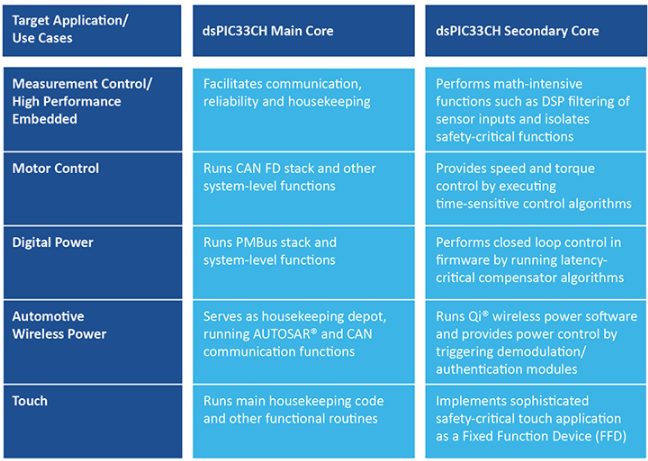 | Target Application/ Use Cases | dsPIC33CH Main Core | dsPIC33CH Secondary Core |
|---|---|---|
| Measurement Control/ High Performance Embedded | Facilitates communication, reliability and housekeeping | Performs math-intensive functions such as DSP filtering of sensor inputs and isolates safety-critical functions |
| Motor Control | Runs CAN FD stack and other system-level functions | Provides speed and torque control by executing time-sensitive control algorithms |
| Digital Power | Runs PMBus stack and system-level functions | Performs closed loop control in firmware by running latency-critical compensator algorithms |
| Automotive Wireless Power | Serves as housekeeping depot, running AUTOSAR® and CAN communication functions | Runs Qi® wireless power software and provides power control by triggering demodulation/ authentication modules |
| Touch | Runs main housekeeping code and other functional routines | Implements sophisticated safety-critical touch application as a Fixed Function Device (FFD) |